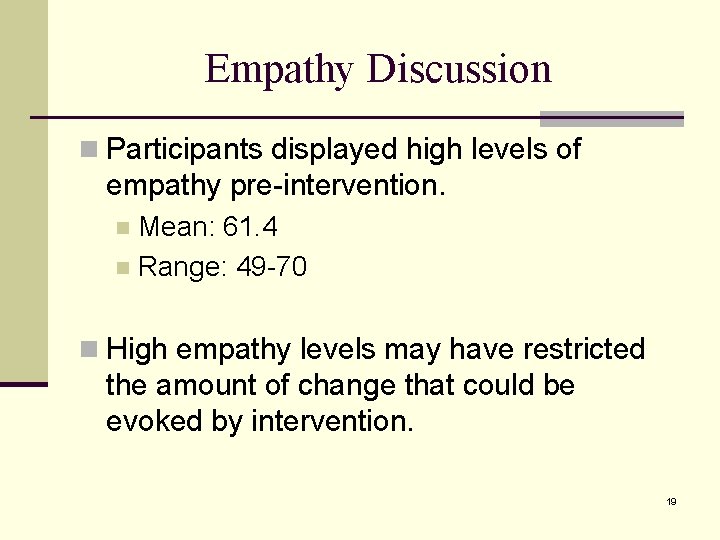 Empathy Discussion

Participants displayed high levels of empathy pre-intervention.

Mean: 61.4

Range: 49-70

High empathy levels may have restricted the amount of change that could be evoked by intervention.

19